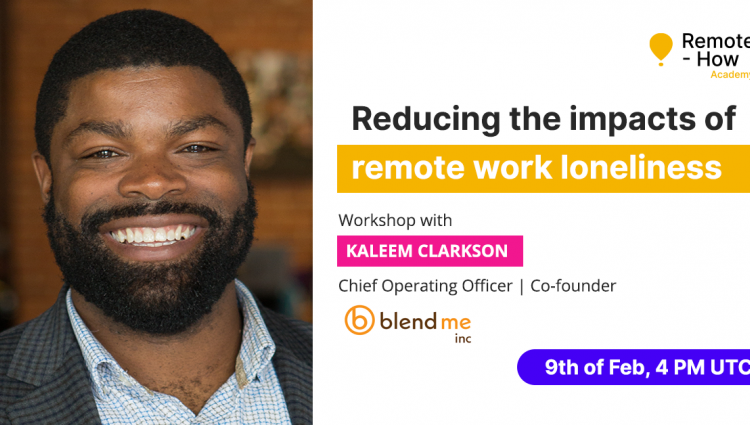 Remote - How Academy

Reducing the impacts of remote work loneliness

Workshop with

KALEEM CLARKSON

Chief Operating Officer | Co-founder

blend me inc

9th of Feb, 4 PM UTC